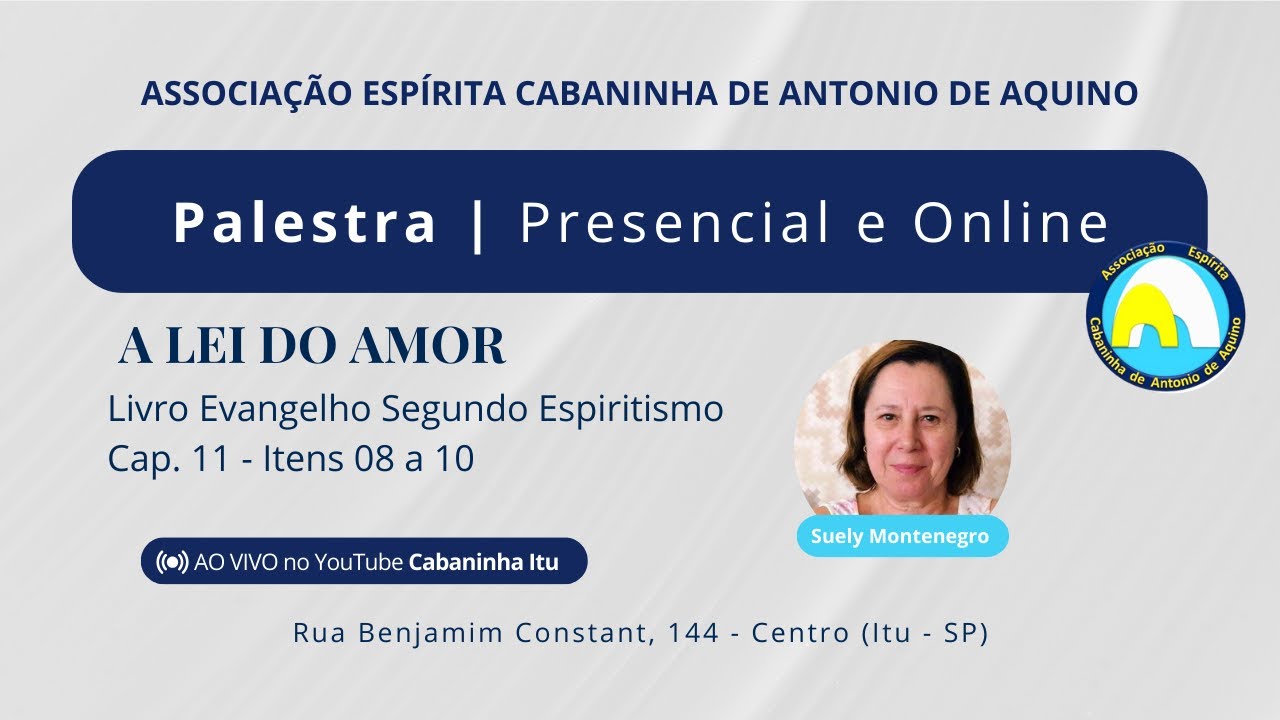 ASSOCIAÇÃO ESPÍRITA CABANINHA DE ANTONIO DE AQUINO

Palestra | Presencial e Online

Associação Espírita Cabaninha de Antonio de Aquino

A LEI DO AMOR

Livro Evangelho Segundo Espiritismo
Cap. 11 - Itens 08 a 10

Suely Montenegro

AO VIVO no YouTube Cabaninha Itu

Rua Benjamim Constant, 144 - Centro (Itu - SP)